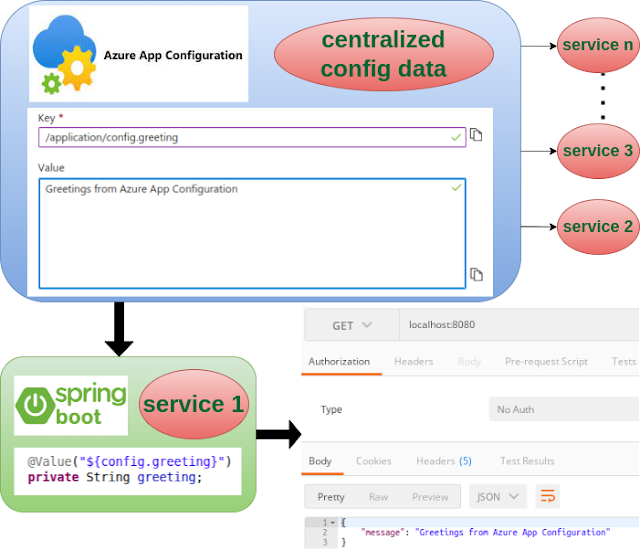 Azure App Configuration

centralized config data

service n

service 3

service 2

Key *

/application/config.greeting

Value

Greetings from Azure App Configuration

spring boot

service 1

@Value("${config.greeting}")
private String greeting;

GET

localhost:8080

Authorization Headers Body Pre-request Script Tests

Type

No Auth

Body Cookies Headers (5) Test Results

Pretty Raw Preview JSON

1 {
2 "message": "Greetings from Azure App Configuration"
3 }